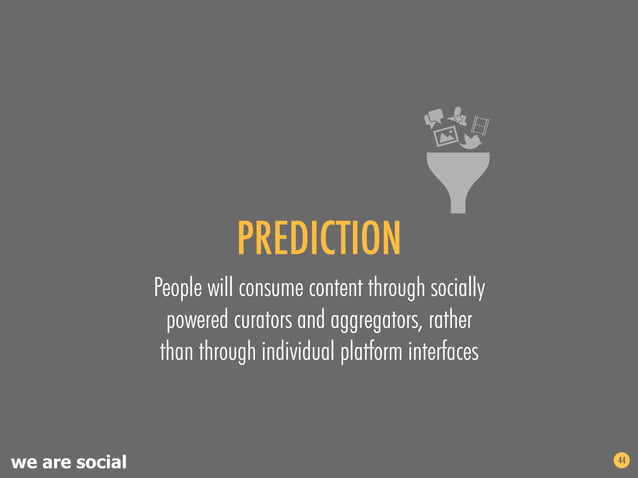 PREDICTION

People will consume content through socially powered curators and aggregators, rather than through individual platform interfaces

we are social

44